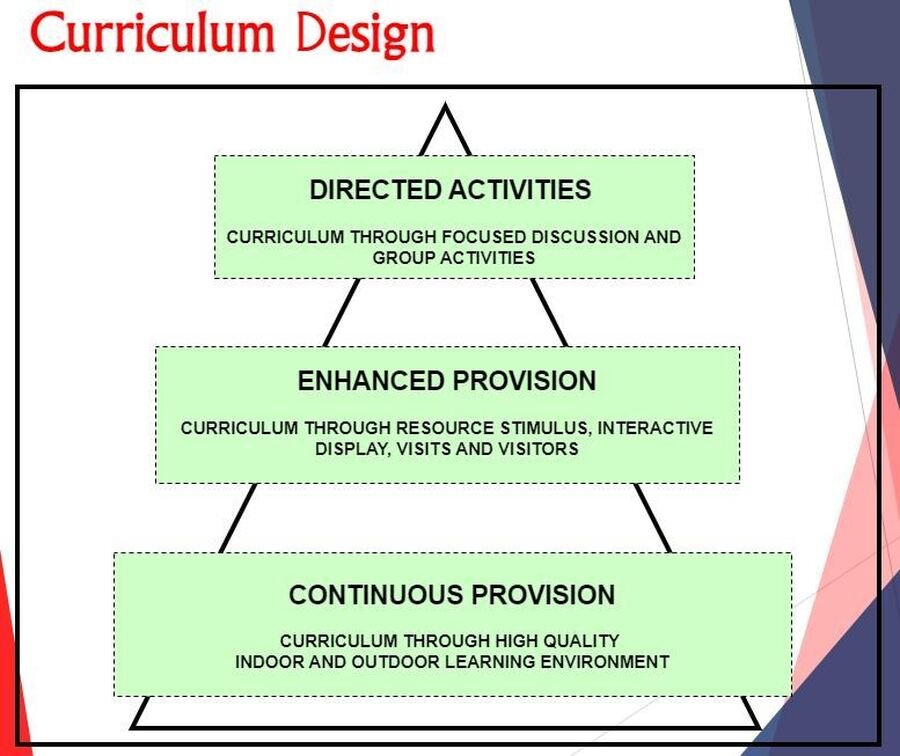 Curriculum Design

DIRECTED ACTIVITIES

CURRICULUM THROUGH FOCUSED DISCUSSION AND GROUP ACTIVITIES

ENHANCED PROVISION

CURRICULUM THROUGH RESOURCE STIMULUS, INTERACTIVE DISPLAY, VISITS AND VISITORS

CONTINUOUS PROVISION

CURRICULUM THROUGH HIGH QUALITY INDOOR AND OUTDOOR LEARNING ENVIRONMENT